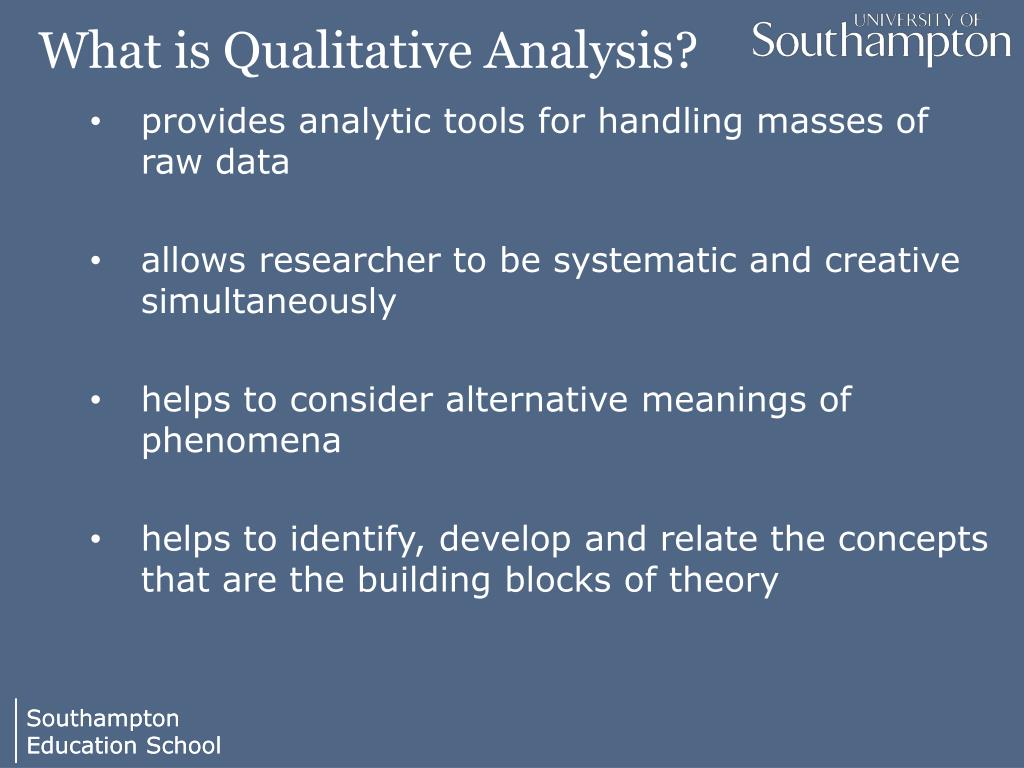 What is Qualitative Analysis?

UNIVERSITY OF
Southampton

• provides analytic tools for handling masses of raw data

• allows researcher to be systematic and creative simultaneously

• helps to consider alternative meanings of phenomena

• helps to identify, develop and relate the concepts that are the building blocks of theory

Southampton
Education School